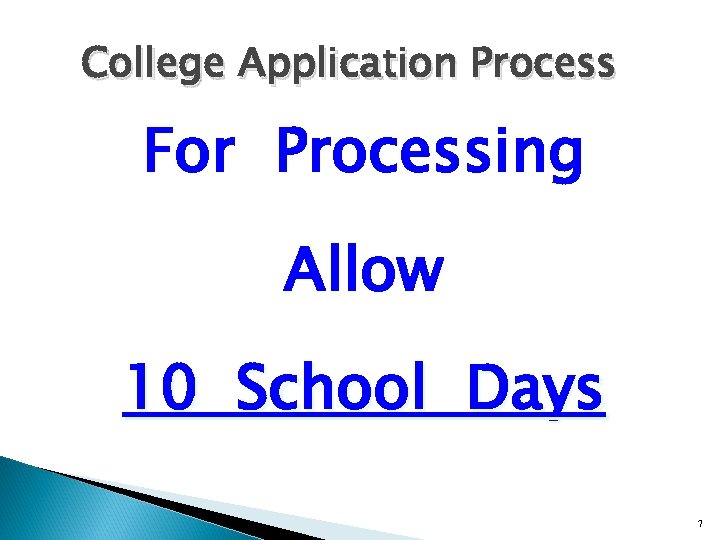 College Application Process

For Processing

Allow

10 School Days

7